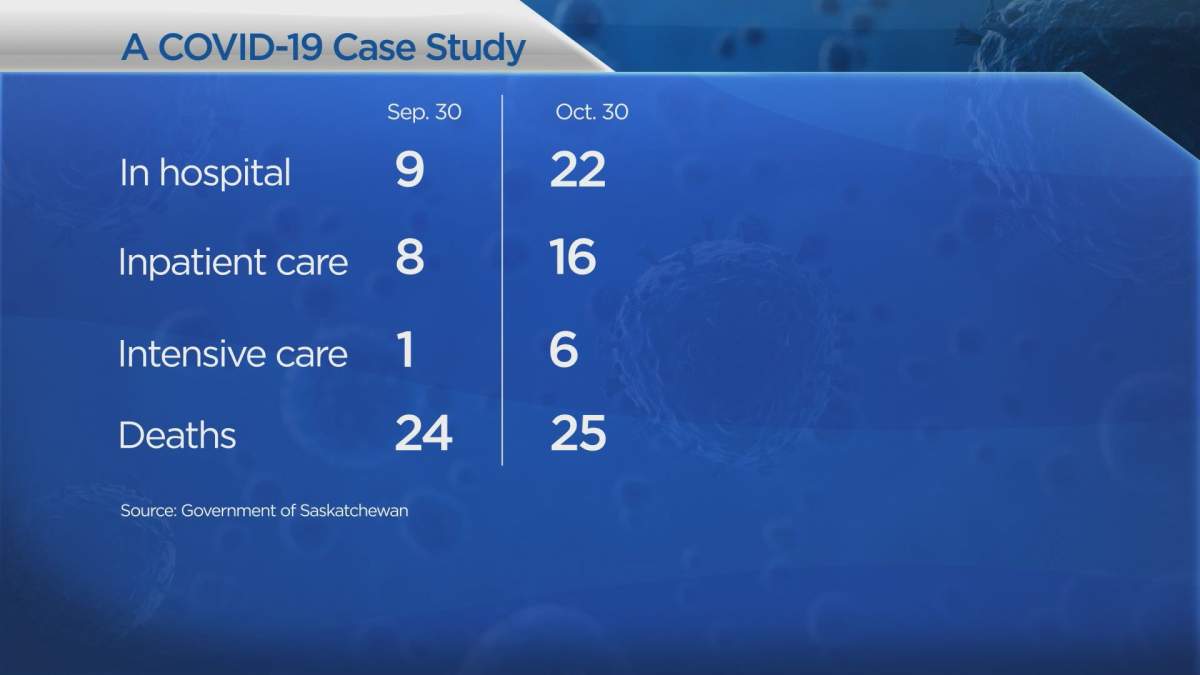 A COVID-19 Case Study

|  | Sep. 30 | Oct. 30 |
|---|---|---|
| In hospital | 9 | 22 |
| Inpatient care | 8 | 16 |
| Intensive care | 1 | 6 |
| Deaths | 24 | 25 |

Source: Government of Saskatchewan